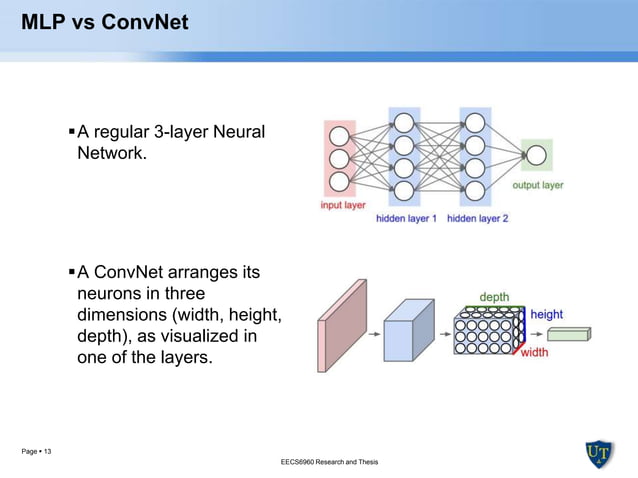 MLP vs ConvNet

▪ A regular 3-layer Neural Network.

input layer
hidden layer 1
hidden layer 2
output layer

▪ A ConvNet arranges its neurons in three dimensions (width, height, depth), as visualized in one of the layers.

depth
height
width

Page ▪ 13

EECS6960 Research and Thesis

UT